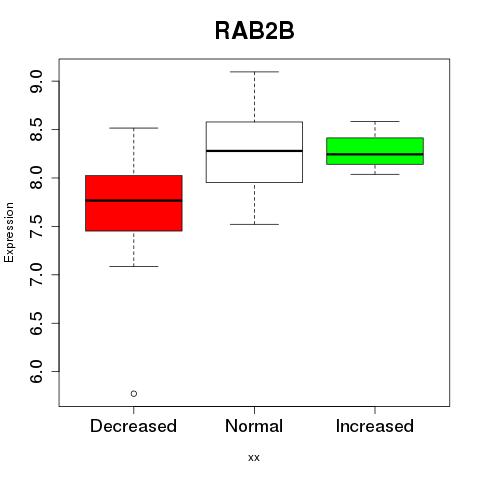 RAB2B

Expression

9.0
8.5
8.0
7.5
7.0
6.5
6.0

Decreased
Normal
Increased

xx